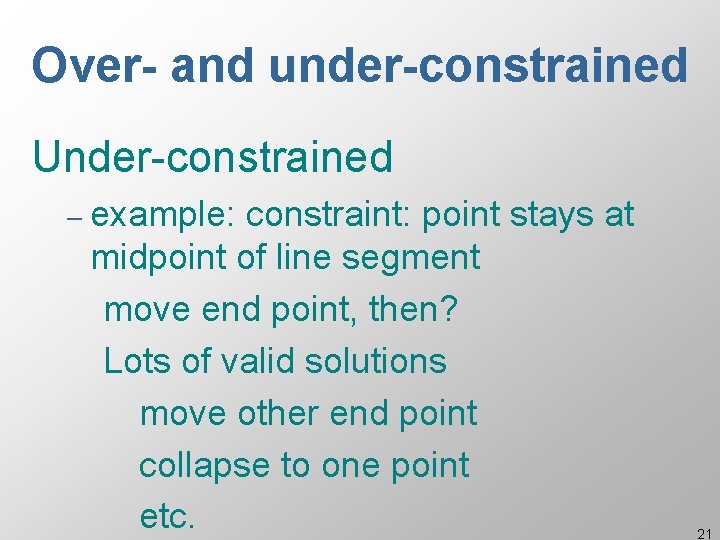 Over- and under-constrained

Under-constrained

– example: constraint: point stays at midpoint of line segment

move end point, then?

Lots of valid solutions

move other end point

collapse to one point

etc.

21